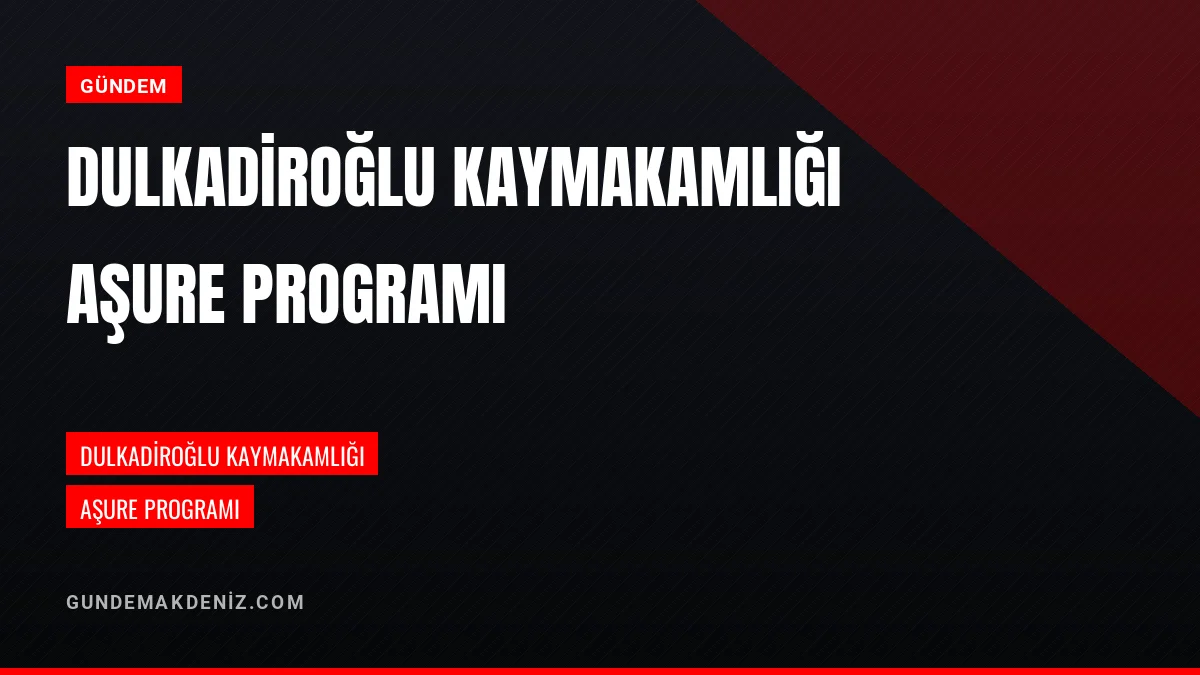 GÜNDEM

DULKADİROĞLU KAYMAKAMLIĞI AŞURE PROGRAMI

DULKADİROĞLU KAYMAKAMLIĞI

AŞURE PROGRAMI

GUNDEMAKDENIZ.COM